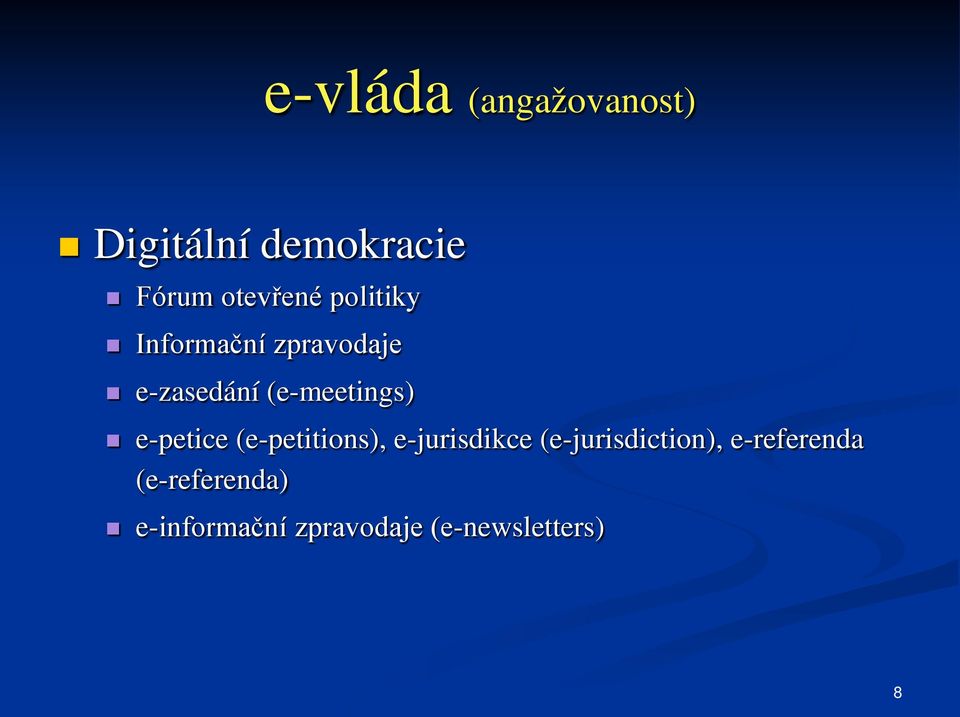 e-vláda (angažovanost)

Digitální demokracie

Fórum otevřené politiky

Informační zpravodaje

e-zasedání (e-meetings)

e-petice (e-petitions), e-jurisdikce (e-jurisdiction), e-referenda (e-referenda)

e-informační zpravodaje (e-newsletters)

8